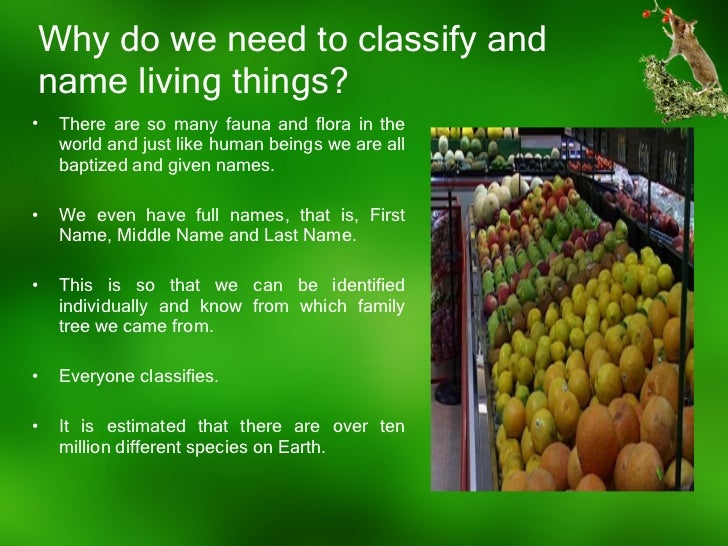 Why do we need to classify and name living things?

• There are so many fauna and flora in the world and just like human beings we are all baptized and given names.

• We even have full names, that is, First Name, Middle Name and Last Name.

• This is so that we can be identified individually and know from which family tree we came from.

• Everyone classifies.

• It is estimated that there are over ten million different species on Earth.